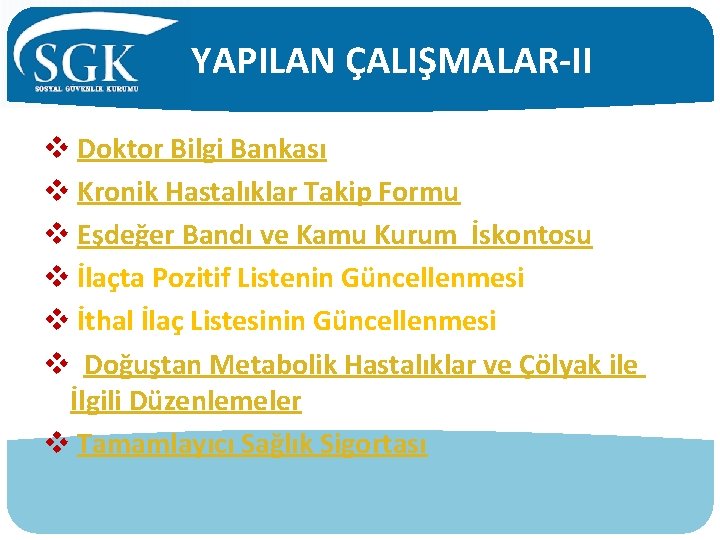 SGK
SOSYAL GÜVENLİK KURUMU

YAPILAN ÇALIŞMALAR-II

❖ Doktor Bilgi Bankası
❖ Kronik Hastalıklar Takip Formu
❖ Eşdeğer Bandı ve Kamu Kurum İskontosu
❖ İlaçta Pozitif Listenin Güncellenmesi
❖ İthal İlaç Listesinin Güncellenmesi
❖ Doğuştan Metabolik Hastalıklar ve Çölyak ile İlgili Düzenlemeler
❖ Tamamlayıcı Sağlık Sigortası